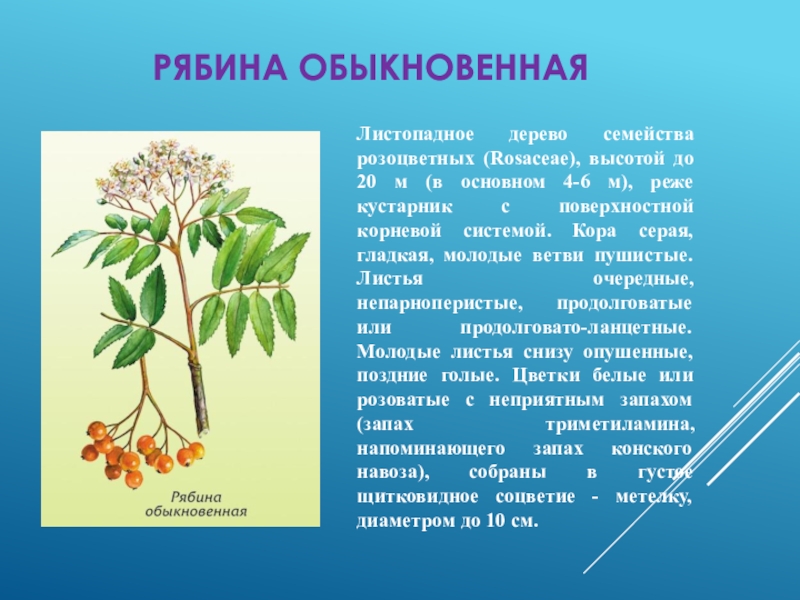 РЯБИНА ОБЫКНОВЕННАЯ

Рябина обыкновенная

Листопадное дерево семейства розоцветных (Rosaceae), высотой до 20 м (в основном 4-6 м), реже кустарник с поверхностной корневой системой. Кора серая, гладкая, молодые ветви пушистые. Листья очередные, непарноперистые, продолговатые или продолговато-ланцетные. Молодые листья снизу опушенные, поздние голые. Цветки белые или розоватые с неприятным запахом (запах триметиламина, напоминающего запах конского навоза), собраны в густое щитковидное соцветие - метелку, диаметром до 10 см.